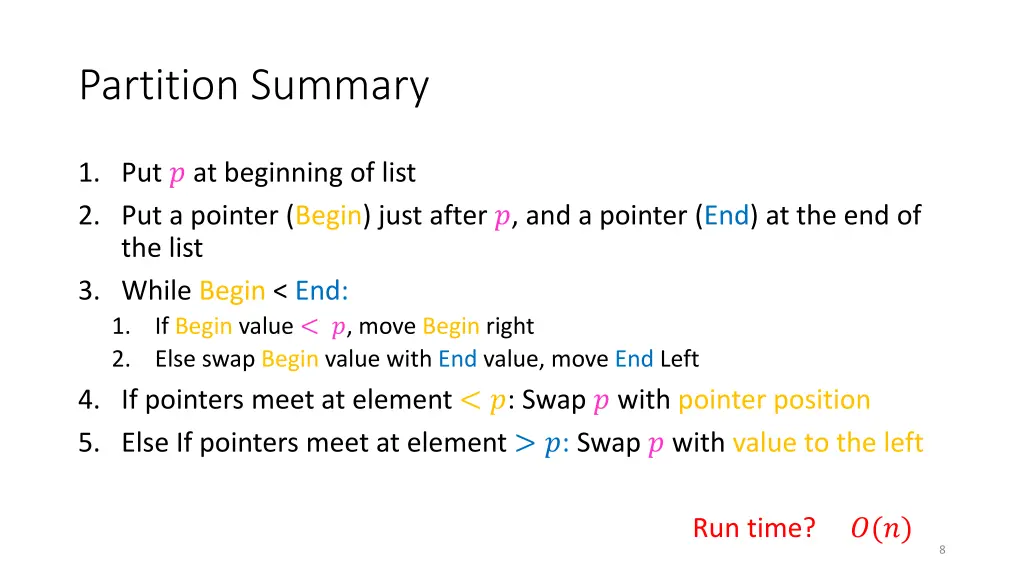 Partition Summary

1. Put $p$ at beginning of list
2. Put a pointer (Begin) just after $p$, and a pointer (End) at the end of the list
3. While Begin < End:
   1. If Begin value $< p$, move Begin right
   2. Else swap Begin value with End value, move End Left
4. If pointers meet at element $< p$: Swap $p$ with pointer position
5. Else If pointers meet at element $> p$: Swap $p$ with value to the left

Run time? $O(n)$

8